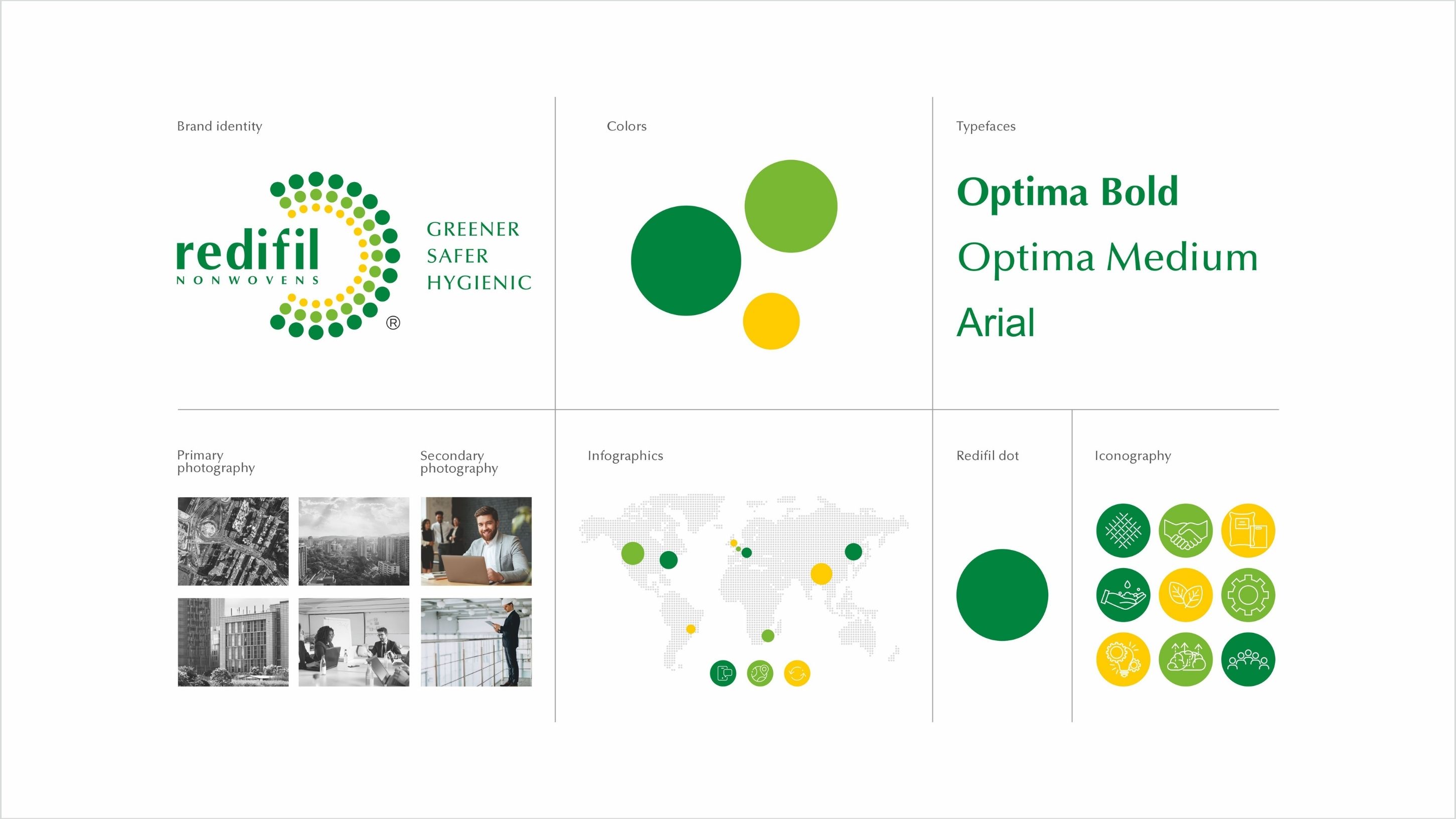 Brand identity

redifil
NONWOVENS
®

GREENER
SAFER
HYGIENIC

Colors

Typefaces

Optima Bold

Optima Medium

Arial

Primary photography

Secondary photography

Infographics

Redifil dot

Iconography